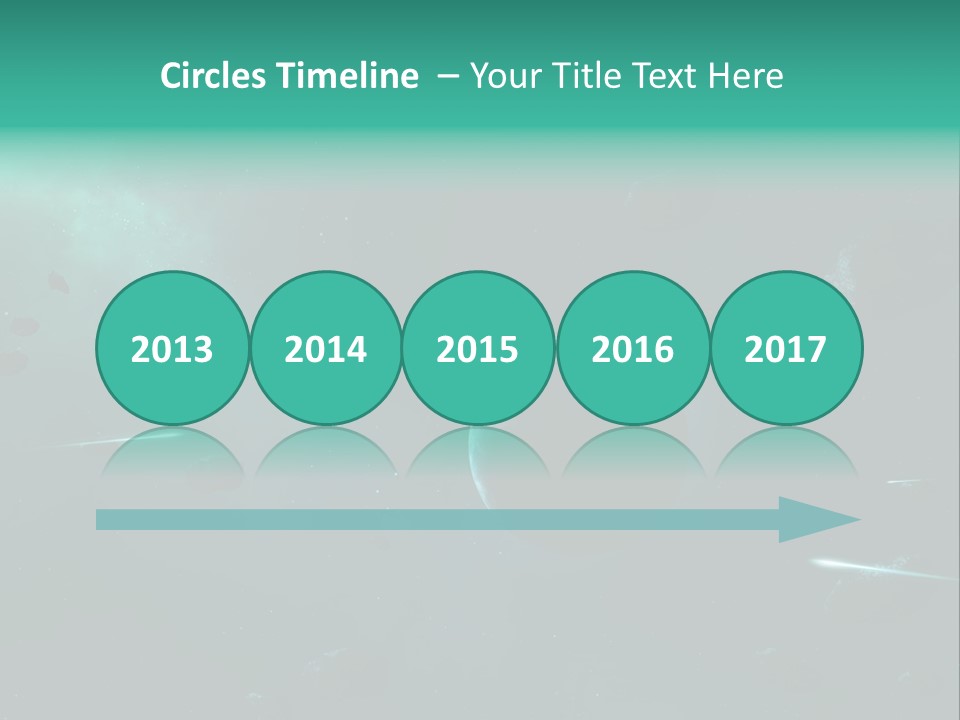 Circles Timeline – Your Title Text Here

2013

2014

2015

2016

2017